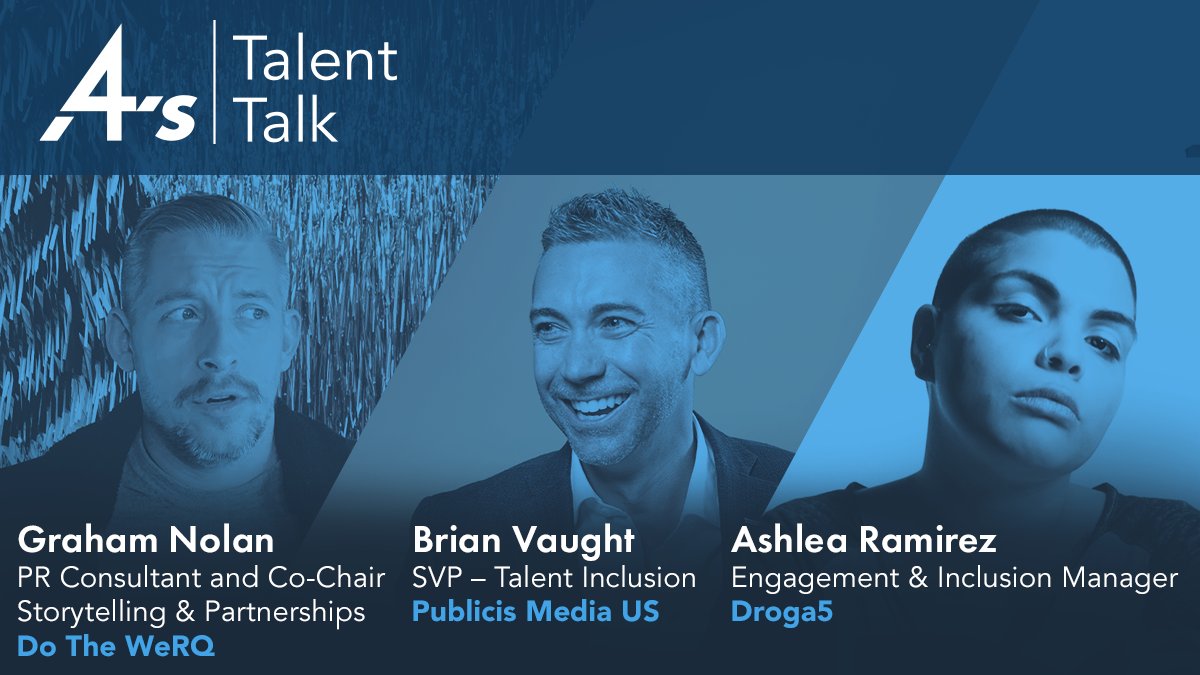 4A's Talent Talk

Graham Nolan
PR Consultant and Co-Chair Storytelling & Partnerships
Do The WeRQ

Brian Vaught
SVP – Talent Inclusion
Publicis Media US

Ashlea Ramirez
Engagement & Inclusion Manager
Droga5